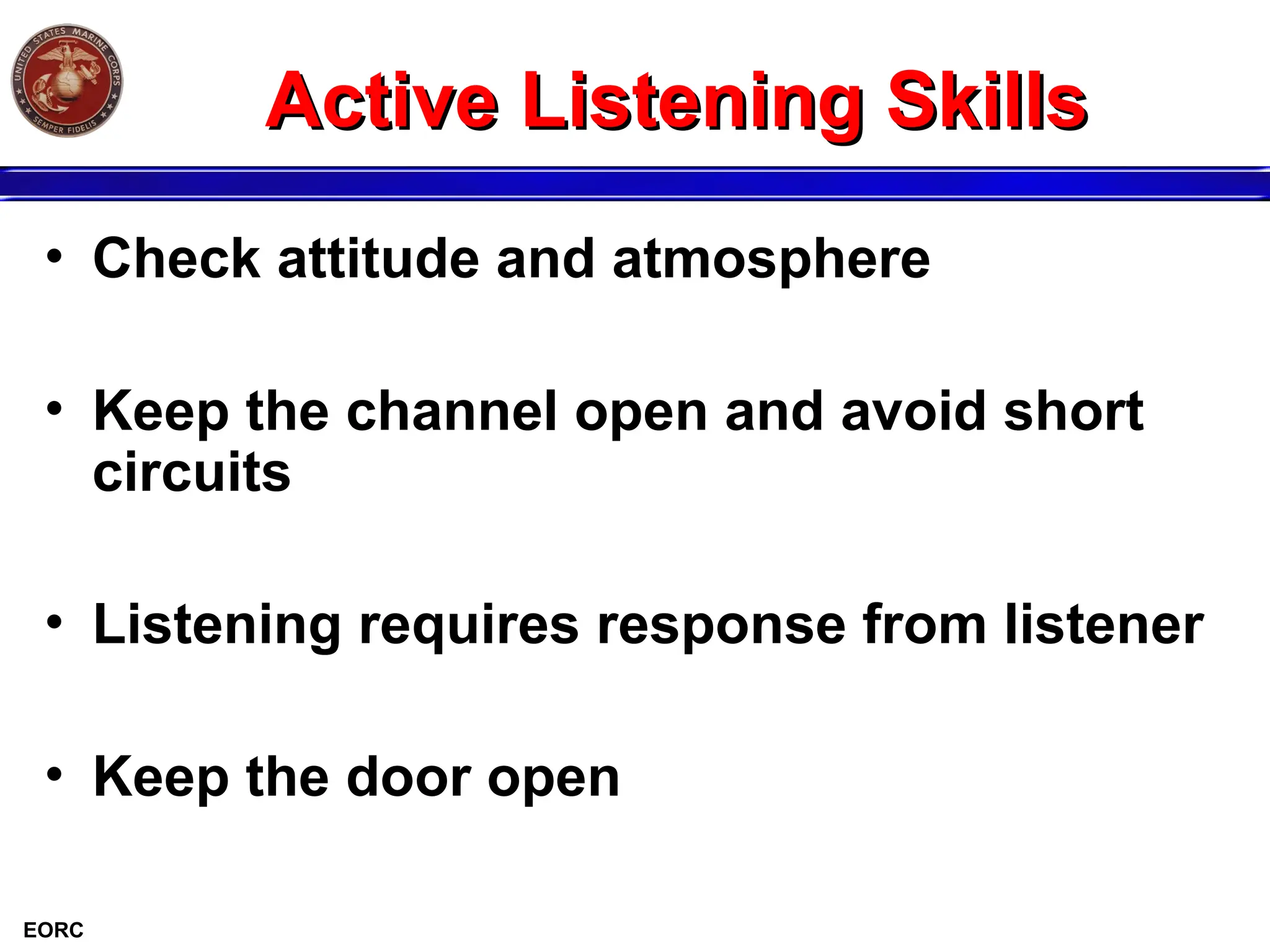 UNITED STATES MARINE CORPS
SEMPER FIDELIS

Active Listening Skills

• Check attitude and atmosphere

• Keep the channel open and avoid short circuits

• Listening requires response from listener

• Keep the door open

EORC